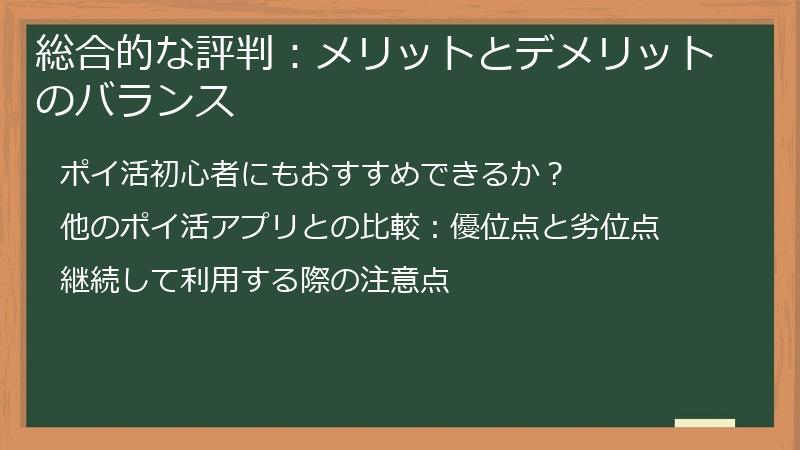 総合的な評判：メリットとデメリットのバランス

ポイ活初心者にもおすすめできるか？

他のポイ活アプリとの比較：優位点と劣位点

継続して利用する際の注意点